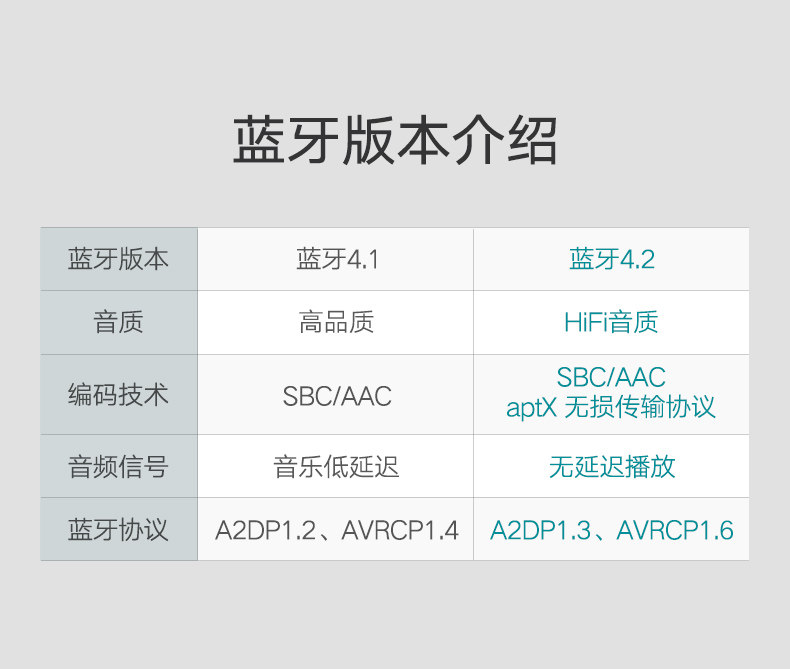 蓝牙版本介绍

| 蓝牙版本 | 蓝牙4.1 | 蓝牙4.2 |
|---|---|---|
| 音质 | 高品质 | HiFi音质 |
| 编码技术 | SBC/AAC | SBC/AAC aptX 无损传输协议 |
| 音频信号 | 音乐低延迟 | 无延迟播放 |
| 蓝牙协议 | A2DP1.2、AVRCP1.4 | A2DP1.3、AVRCP1.6 |